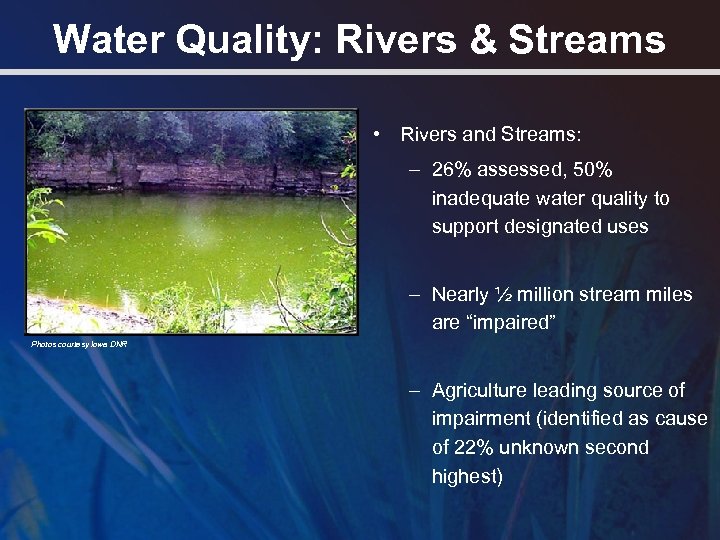 Water Quality: Rivers & Streams

Photos courtesy Iowa DNR

• Rivers and Streams:

– 26% assessed, 50% inadequate water quality to support designated uses

– Nearly ½ million stream miles are “impaired”

– Agriculture leading source of impairment (identified as cause of 22% unknown second highest)